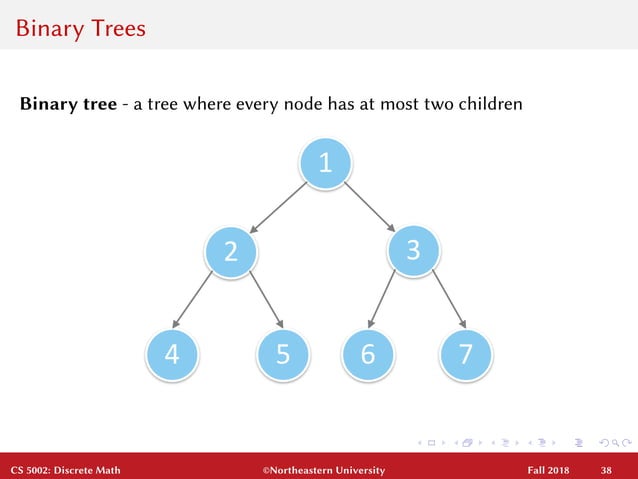 Binary Trees

**Binary tree** - a tree where every node has at most two children

1

2

3

4

5

6

7

CS 5002: Discrete Math ©Northeastern University Fall 2018 38